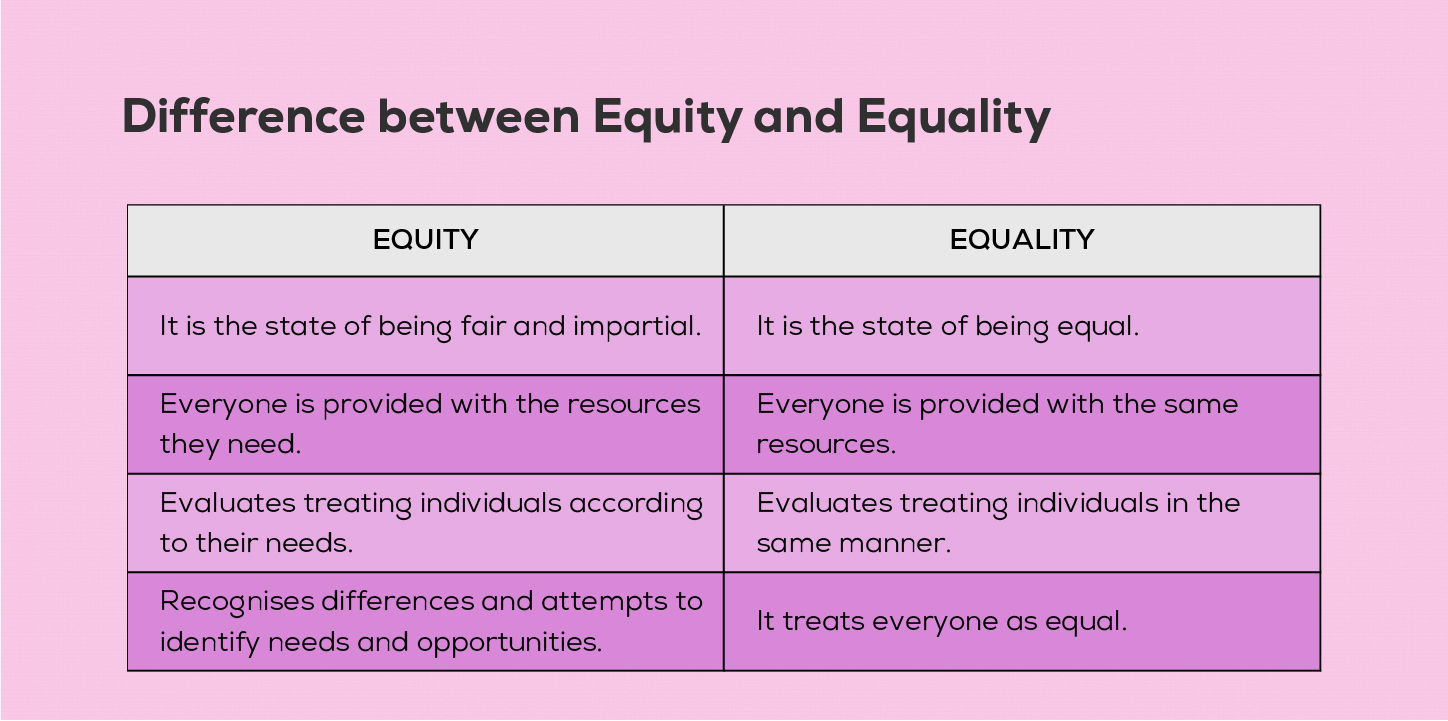 Difference between Equity and Equality

| EQUITY | EQUALITY |
|---|---|
| It is the state of being fair and impartial. | It is the state of being equal. |
| Everyone is provided with the resources they need. | Everyone is provided with the same resources. |
| Evaluates treating individuals according to their needs. | Evaluates treating individuals in the same manner. |
| Recognises differences and attempts to identify needs and opportunities. | It treats everyone as equal. |